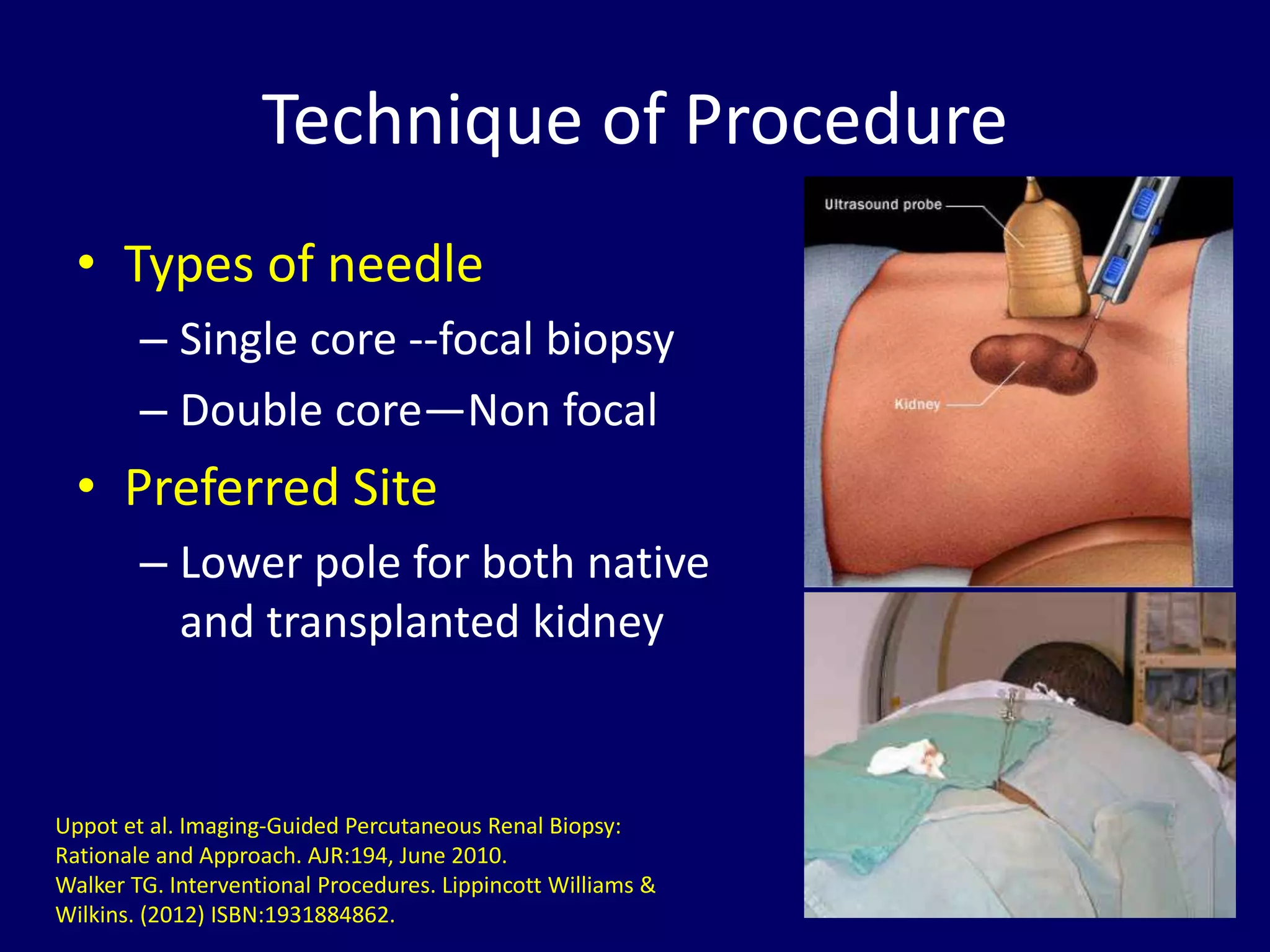 Technique of Procedure

• Types of needle
– Single core --focal biopsy
– Double core—Non focal
• Preferred Site
– Lower pole for both native and transplanted kidney

Ultrasound probe

Kidney

Uppot et al. Imaging-Guided Percutaneous Renal Biopsy: Rationale and Approach. AJR:194, June 2010.
Walker TG. Interventional Procedures. Lippincott Williams & Wilkins. (2012) ISBN:1931884862.